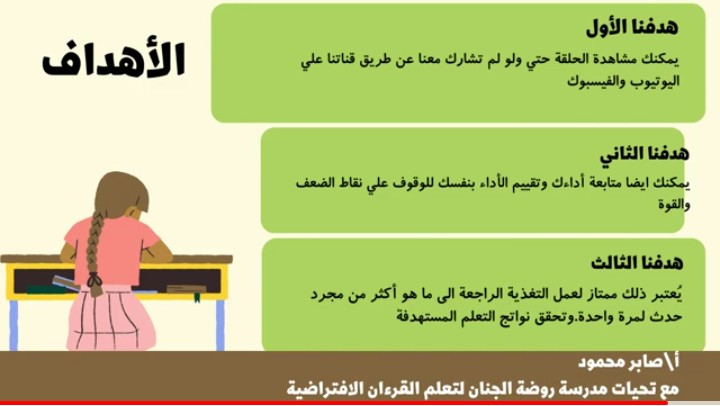 الأهداف

هدفنا الأول

يمكنك مشاهدة الحلقة حتي ولو لم تشارك معنا عن طريق قناتنا علي اليوتيوب والفيسبوك

هدفنا الثاني

يمكنك ايضا متابعة أداءك وتقييم الأداء بنفسك للوقوف علي نقاط الضعف والقوة

هدفنا الثالث

يُعتبر ذلك ممتاز لعمل التغذية الراجعة الى ما هو أكثر من مجرد حدث لمرة واحدة.وتحقق نواتج التعلم المستهدفة

أ\صابر محمود
مع تحيات مدرسة روضة الجنان لتعلم القرءان الافتراضية